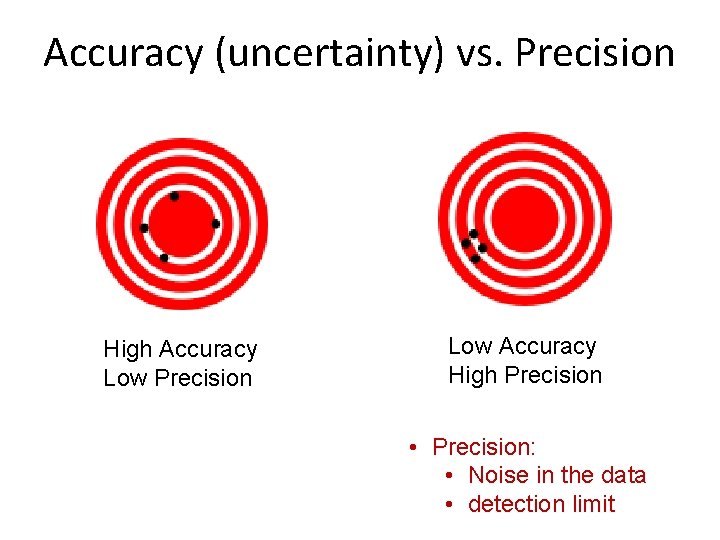 Accuracy (uncertainty) vs. Precision

High Accuracy
Low Precision

Low Accuracy
High Precision

• Precision:
  • Noise in the data
  • detection limit